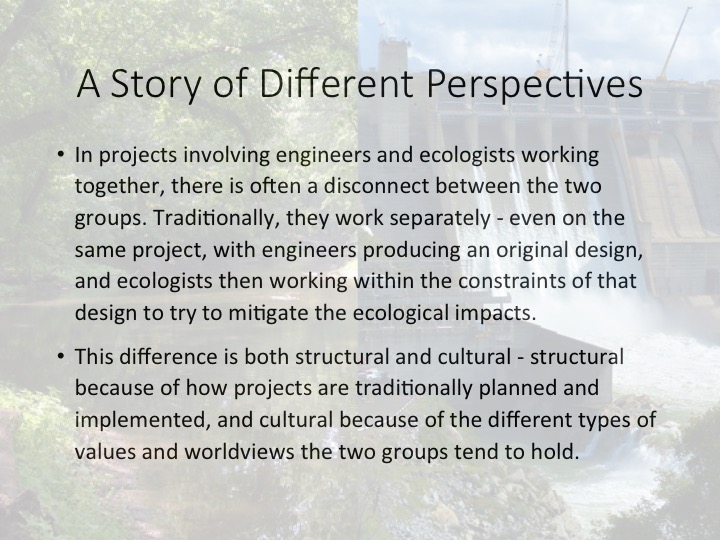 A Story of Different Perspectives

• In projects involving engineers and ecologists working together, there is often a disconnect between the two groups. Traditionally, they work separately - even on the same project, with engineers producing an original design, and ecologists then working within the constraints of that design to try to mitigate the ecological impacts.

• This difference is both structural and cultural - structural because of how projects are traditionally planned and implemented, and cultural because of the different types of values and worldviews the two groups tend to hold.